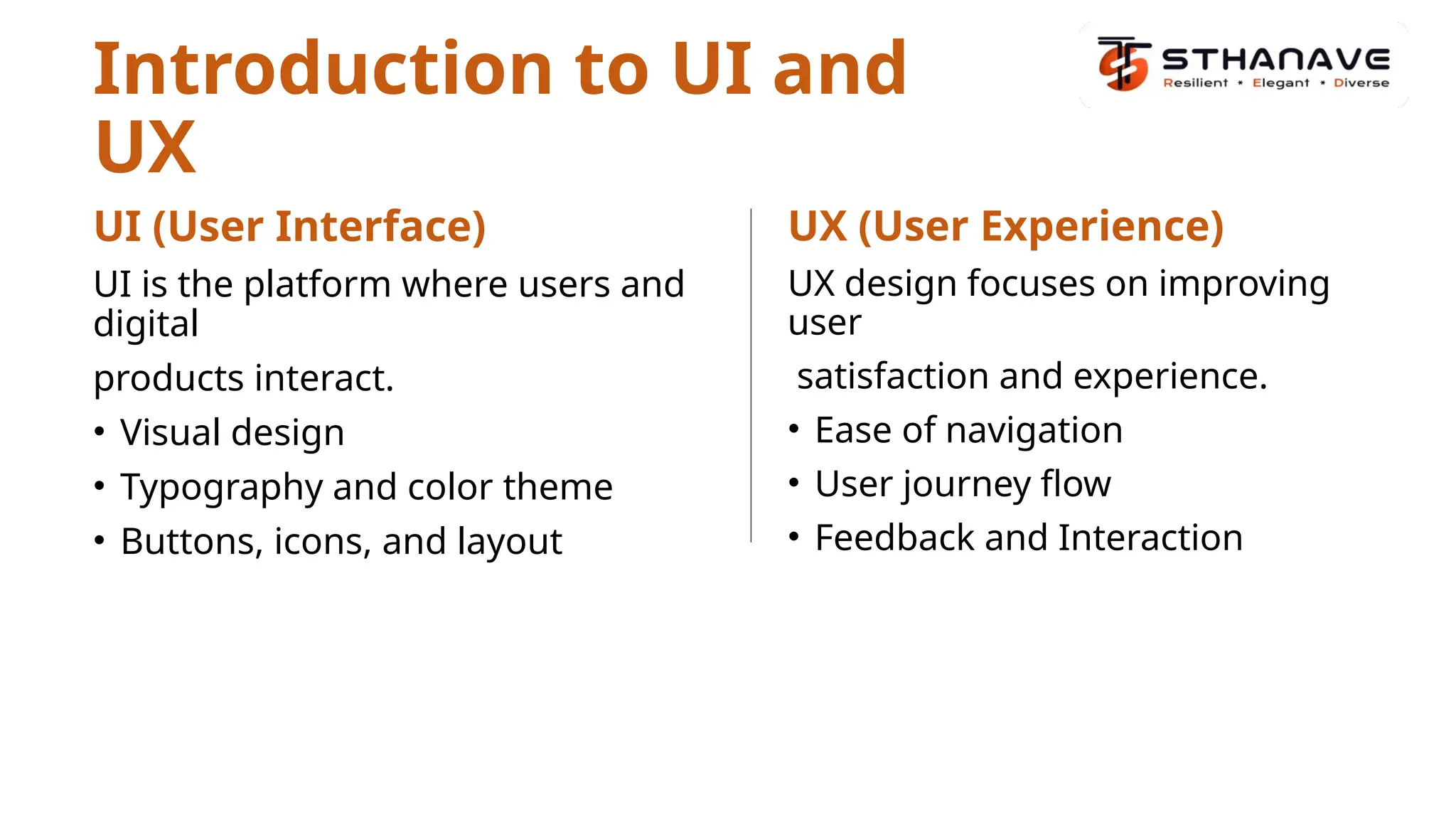 Introduction to UI and UX

STHANAVE
Resilient • Elegant • Diverse

UI (User Interface)

UI is the platform where users and digital

products interact.

• Visual design
• Typography and color theme
• Buttons, icons, and layout

UX (User Experience)

UX design focuses on improving user

satisfaction and experience.

• Ease of navigation
• User journey flow
• Feedback and Interaction